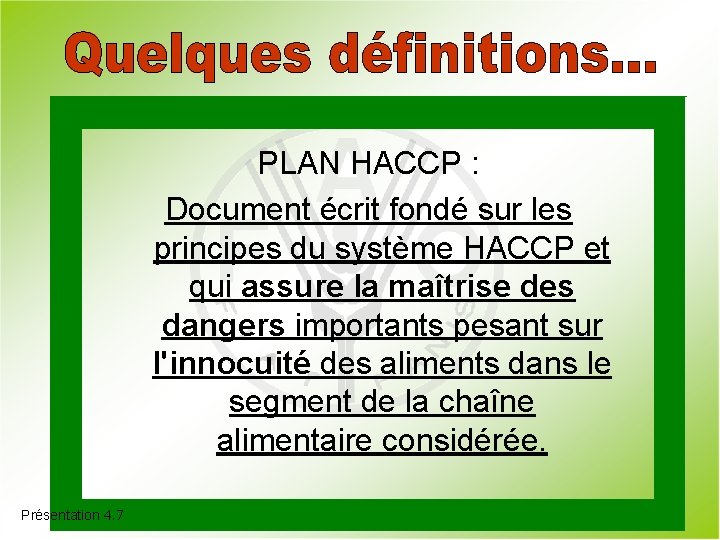 Quelques définitions...

PLAN HACCP :

Document écrit fondé sur les principes du système HACCP et qui assure la maîtrise des dangers importants pesant sur l'innocuité des aliments dans le segment de la chaîne alimentaire considérée.

Présentation 4.7